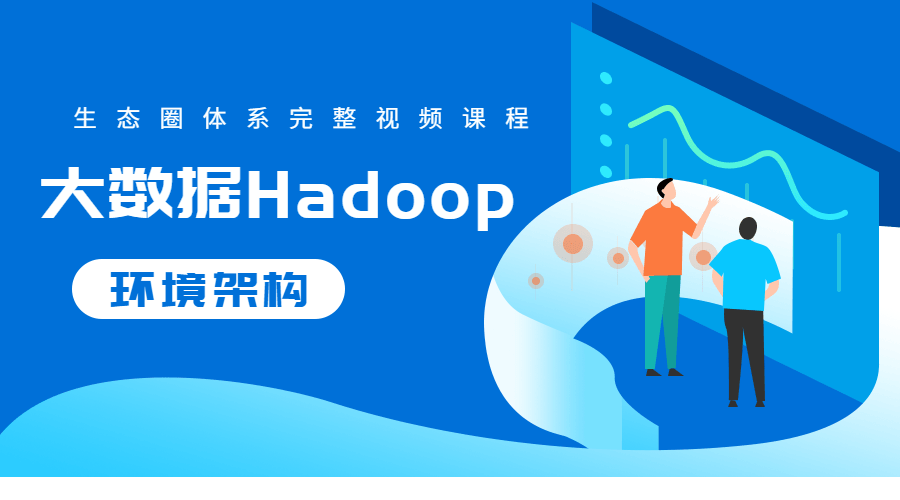 生态圈体系完整视频课程

大数据Hadoop

环境架构